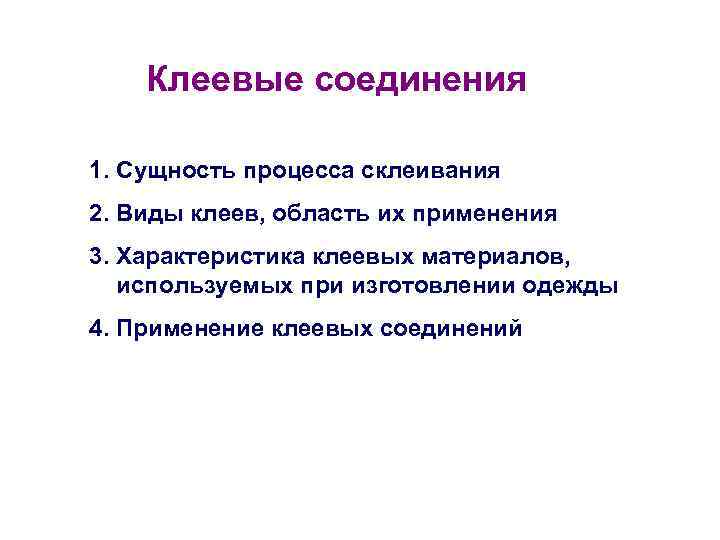 Клеевые соединения

1. Сущность процесса склеивания
2. Виды клеев, область их применения
3. Характеристика клеевых материалов, используемых при изготовлении одежды
4. Применение клеевых соединений